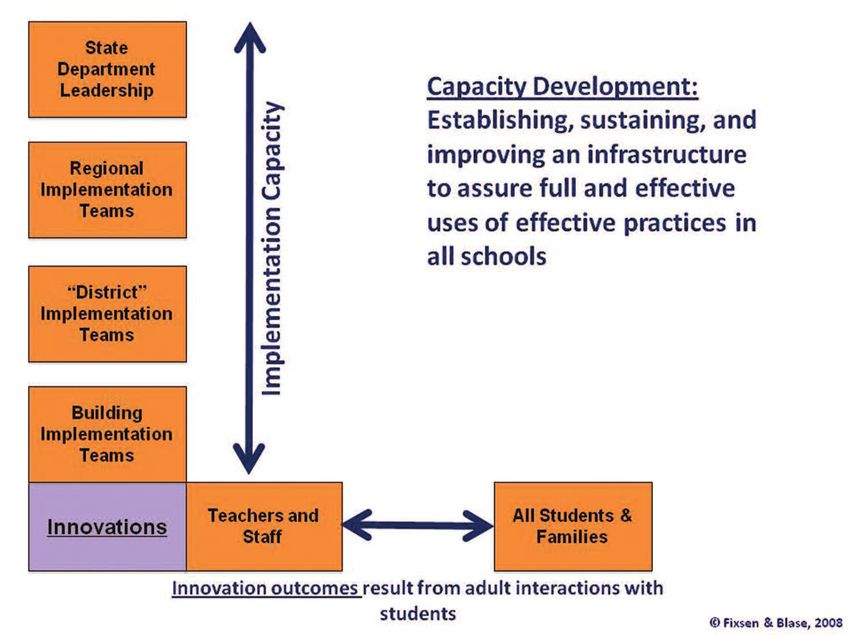 State Department Leadership

Regional Implementation Teams

"District" Implementation Teams

Building Implementation Teams

Implementation Capacity

Capacity Development: Establishing, sustaining, and improving an infrastructure to assure full and effective uses of effective practices in all schools

Innovations

Teachers and Staff

All Students & Families

Innovation outcomes result from adult interactions with students

© Fixsen & Blase, 2008